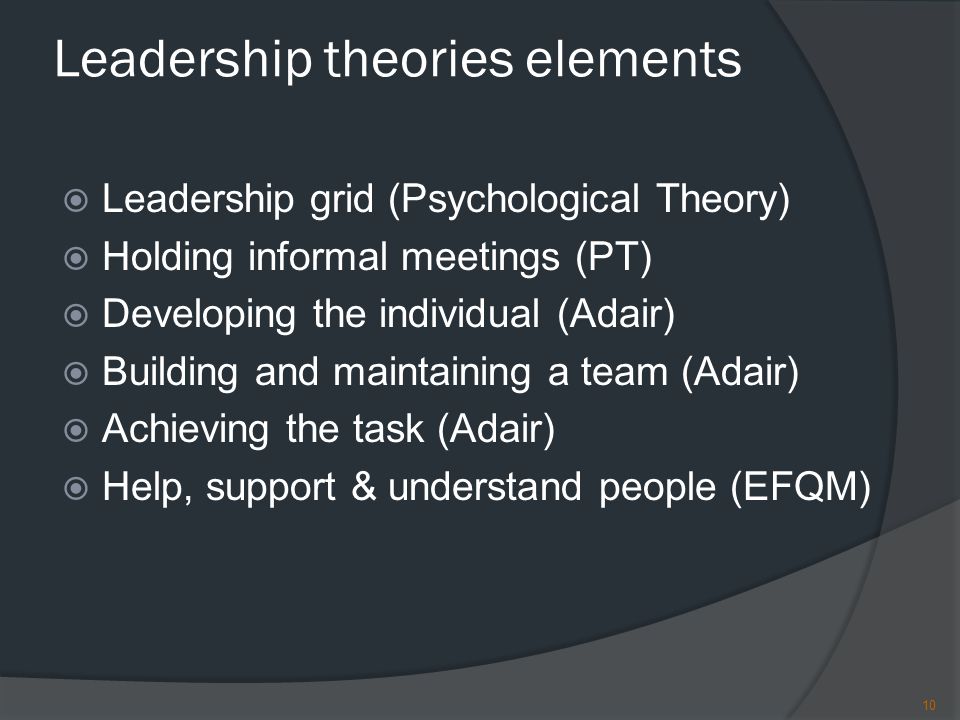 Leadership theories elements

Leadership grid (Psychological Theory)
Holding informal meetings (PT)
Developing the individual (Adair)
Building and maintaining a team (Adair)
Achieving the task (Adair)
Help, support & understand people (EFQM)

10